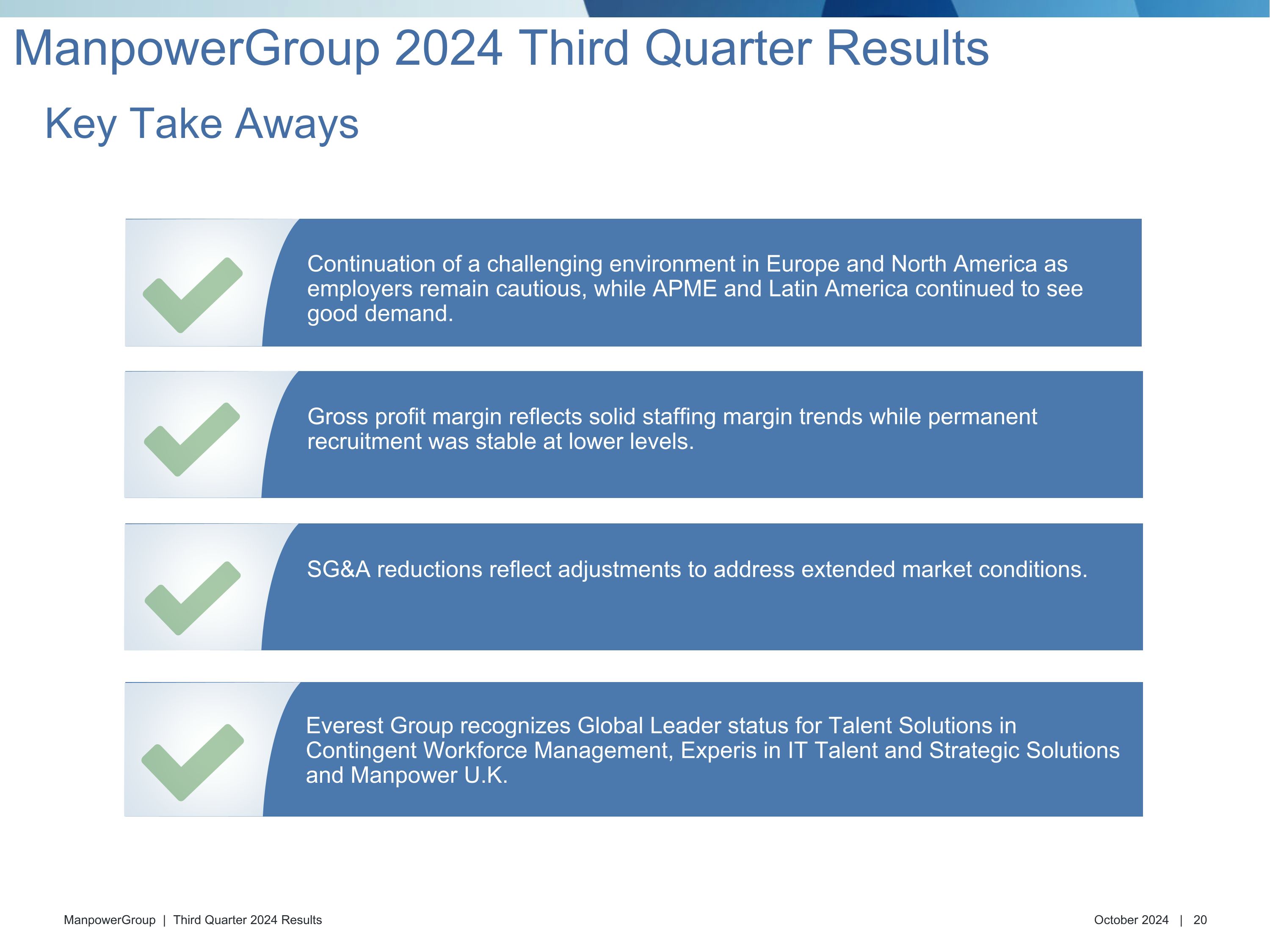 ManpowerGroup 2024 Third Quarter Results

Key Take Aways

Continuation of a challenging environment in Europe and North America as employers remain cautious, while APME and Latin America continued to see good demand.

Gross profit margin reflects solid staffing margin trends while permanent recruitment was stable at lower levels.

SG&A reductions reflect adjustments to address extended market conditions.

Everest Group recognizes Global Leader status for Talent Solutions in Contingent Workforce Management, Experis in IT Talent and Strategic Solutions and Manpower U.K.

ManpowerGroup | Third Quarter 2024 Results

October 2024 | 20